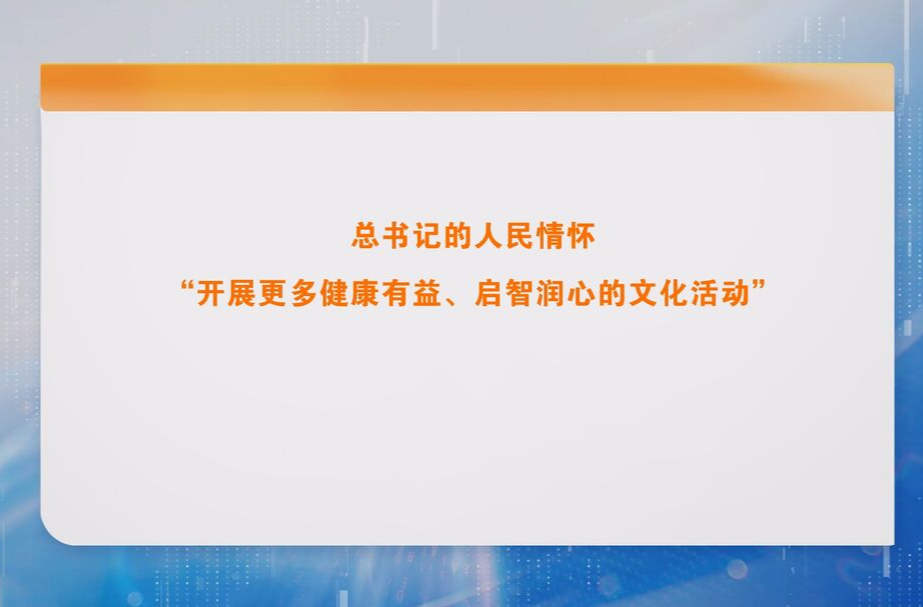 总书记的人民情怀
“开展更多健康有益、启智润心的文化活动”